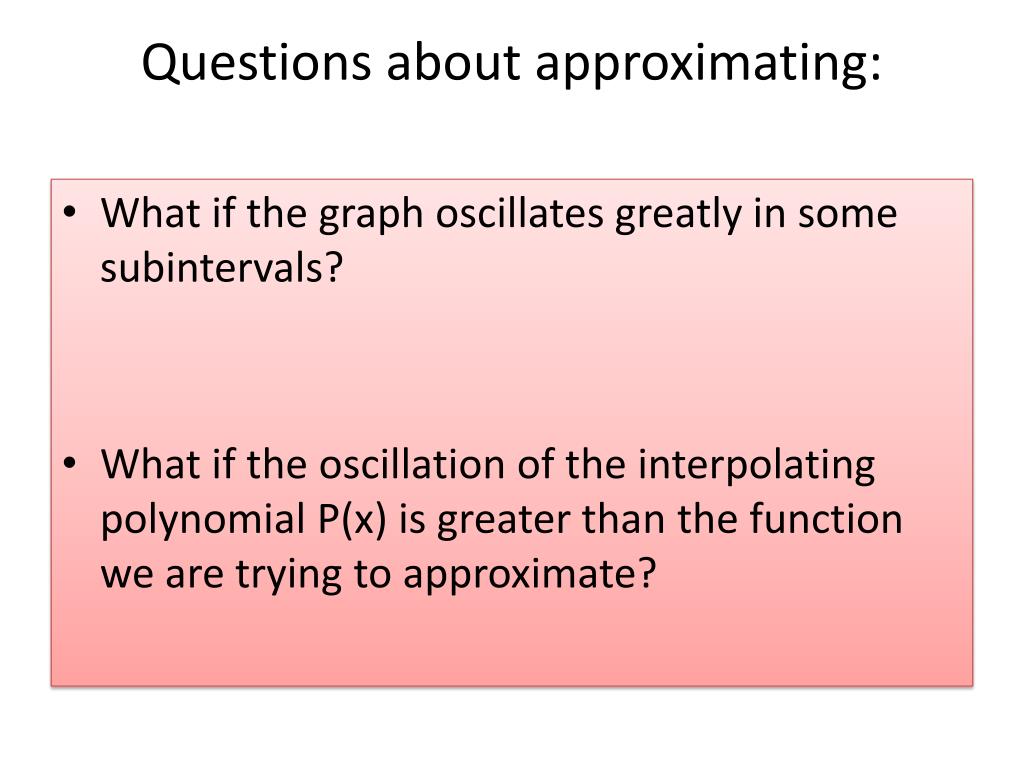 Questions about approximating:

• What if the graph oscillates greatly in some subintervals?

• What if the oscillation of the interpolating polynomial P(x) is greater than the function we are trying to approximate?